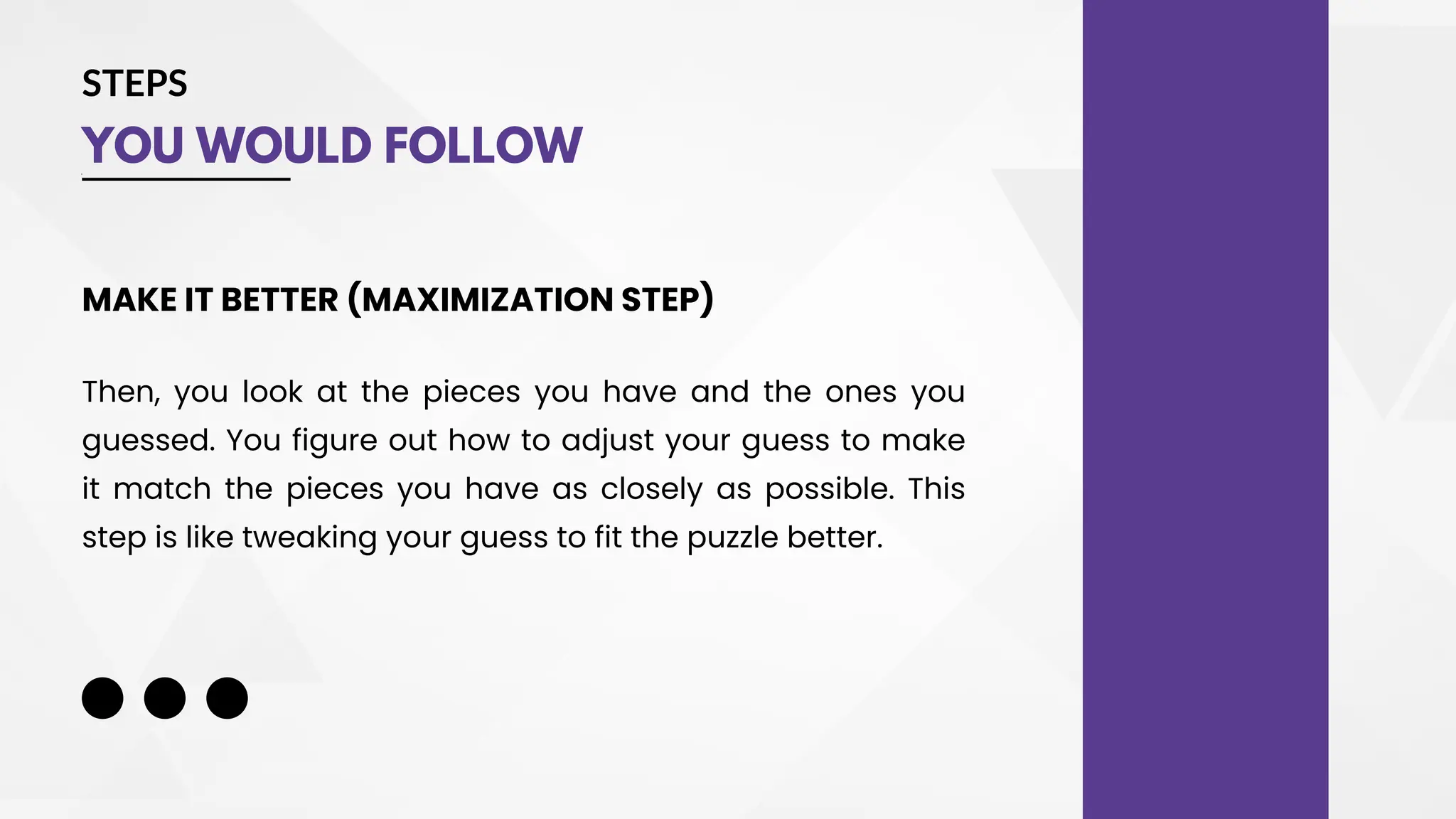 STEPS
YOU WOULD FOLLOW

MAKE IT BETTER (MAXIMIZATION STEP)

Then, you look at the pieces you have and the ones you guessed. You figure out how to adjust your guess to make it match the pieces you have as closely as possible. This step is like tweaking your guess to fit the puzzle better.